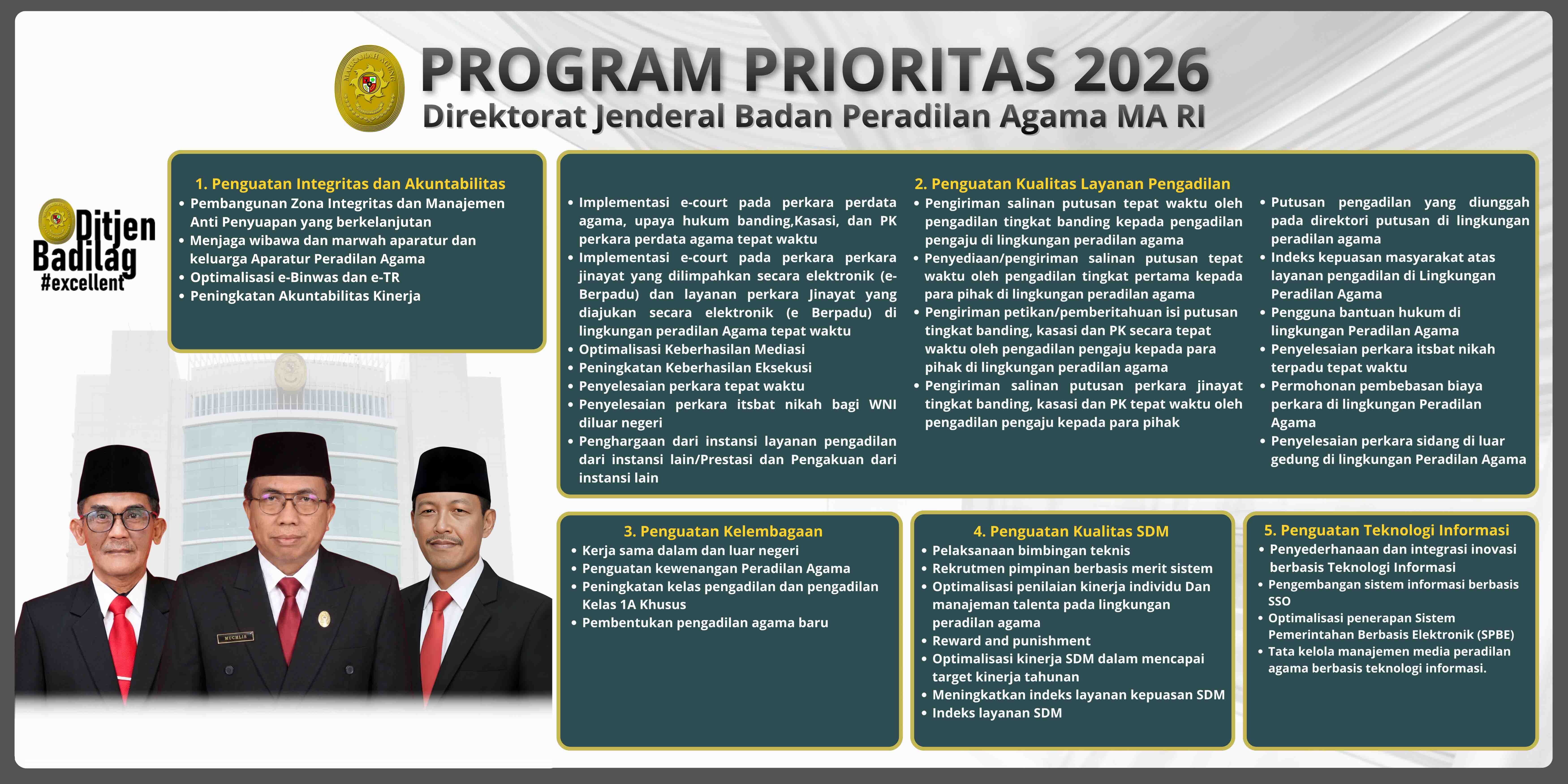 PROGRAM PRIORITAS 2026
Direktorat Jenderal Badan Peradilan Agama MA RI

Ditjen Badilag #excellent

1. Penguatan Integritas dan Akuntabilitas
• Pembangunan Zona Integritas dan Manajemen Anti Penyuapan yang berkelanjutan
• Menjaga wibawa dan marwah aparatur dan keluarga Aparatur Peradilan Agama
• Optimalisasi e-Binwas dan e-TR
• Peningkatan Akuntabilitas Kinerja

2. Penguatan Kualitas Layanan Pengadilan
• Implementasi e-court pada perkara perdata agama, upaya hukum banding,Kasasi, dan PK perkara perdata agama tepat waktu
• Implementasi e-court pada perkara perkara jinayat yang dilimpahkan secara elektronik (e-Berpadu) dan layanan perkara Jinayat yang diajukan secara elektronik (e Berpadu) di lingkungan peradilan Agama tepat waktu
• Optimalisasi Keberhasilan Mediasi
• Peningkatan Keberhasilan Eksekusi
• Penyelesaian perkara tepat waktu
• Penyelesaian perkara itsbat nikah bagi WNI diluar negeri
• Penghargaan dari instansi layanan pengadilan dari instansi lain/Prestasi dan Pengakuan dari instansi lain
• Pengiriman salinan putusan tepat waktu oleh pengadilan tingkat banding kepada pengadilan pengaju di lingkungan peradilan agama
• Penyediaan/pengiriman salinan putusan tepat waktu oleh pengadilan tingkat pertama kepada para pihak di lingkungan peradilan agama
• Pengiriman petikan/pemberitahuan isi putusan tingkat banding, kasasi dan PK secara tepat waktu oleh pengadilan pengaju kepada para pihak di lingkungan peradilan agama
• Pengiriman salinan putusan perkara jinayat tingkat banding, kasasi dan PK tepat waktu oleh pengadilan pengaju kepada para pihak
• Putusan pengadilan yang diunggah pada direktori putusan di lingkungan peradilan agama
• Indeks kepuasan masyarakat atas layanan pengadilan di Lingkungan Peradilan Agama
• Pengguna bantuan hukum di lingkungan Peradilan Agama
• Penyelesaian perkara itsbat nikah terpadu tepat waktu
• Permohonan pembebasan biaya perkara di lingkungan Peradilan Agama
• Penyelesaian perkara sidang di luar gedung di lingkungan Peradilan Agama

3. Penguatan Kelembagaan
• Kerja sama dalam dan luar negeri
• Penguatan kewenangan Peradilan Agama
• Peningkatan kelas pengadilan dan pengadilan Kelas 1A Khusus
• Pembentukan pengadilan agama baru

4. Penguatan Kualitas SDM
• Pelaksanaan bimbingan teknis
• Rekrutmen pimpinan berbasis merit sistem
• Optimalisasi penilaian kinerja individu Dan manajeman talenta pada lingkungan peradilan agama
• Reward and punishment
• Optimalisasi kinerja SDM dalam mencapai target kinerja tahunan
• Meningkatkan indeks layanan kepuasan SDM
• Indeks layanan SDM

5. Penguatan Teknologi Informasi
• Penyederhanaan dan integrasi inovasi berbasis Teknologi Informasi
• Pengembangan sistem informasi berbasis SSO
• Optimalisasi penerapan Sistem Pemerintahan Berbasis Elektronik (SPBE)
• Tata kelola manajemen media peradilan agama berbasis teknologi informasi.

MUCHLIS